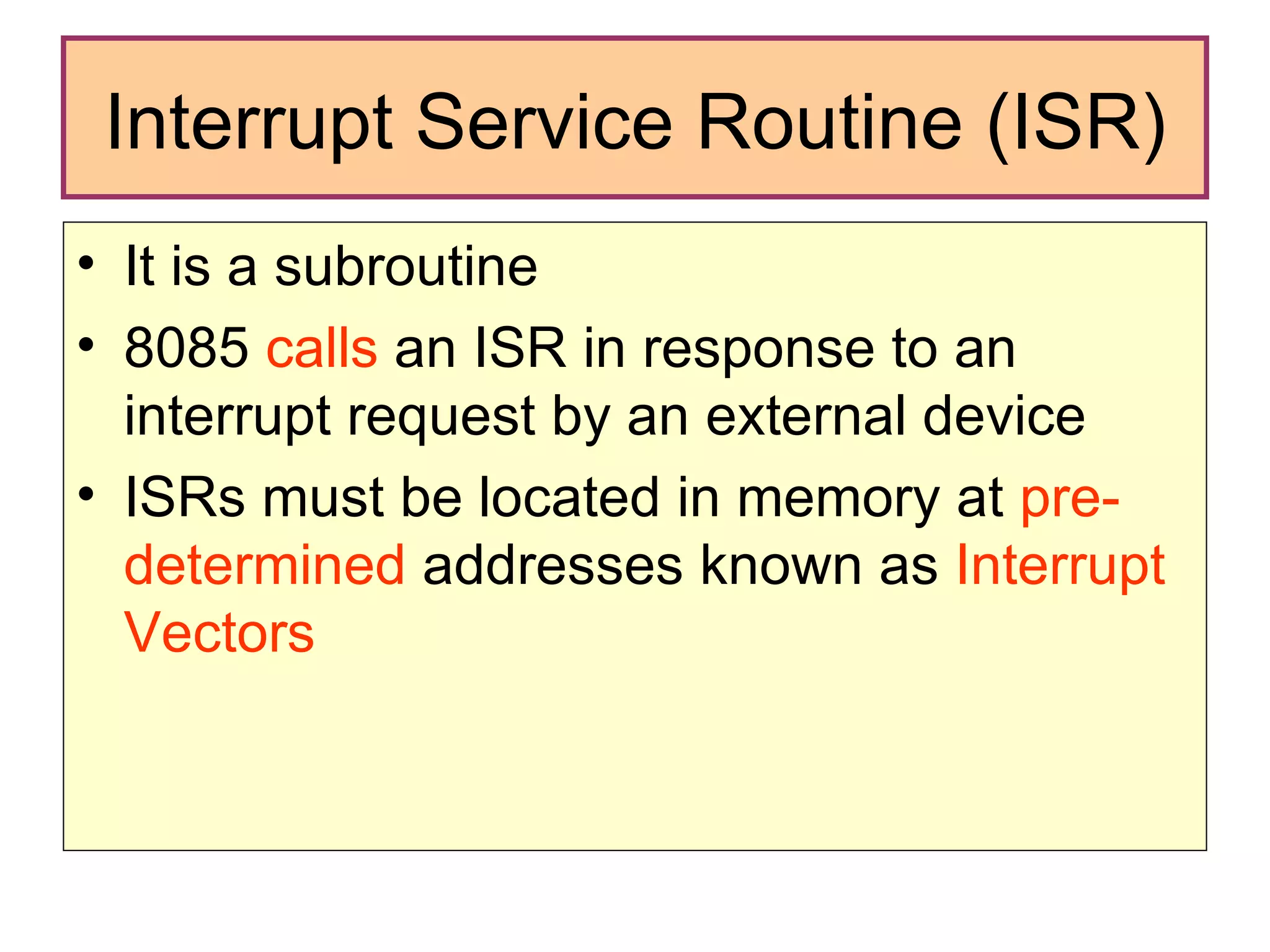 Interrupt Service Routine (ISR)

• It is a subroutine
• 8085 calls an ISR in response to an interrupt request by an external device
• ISRs must be located in memory at pre-determined addresses known as Interrupt Vectors